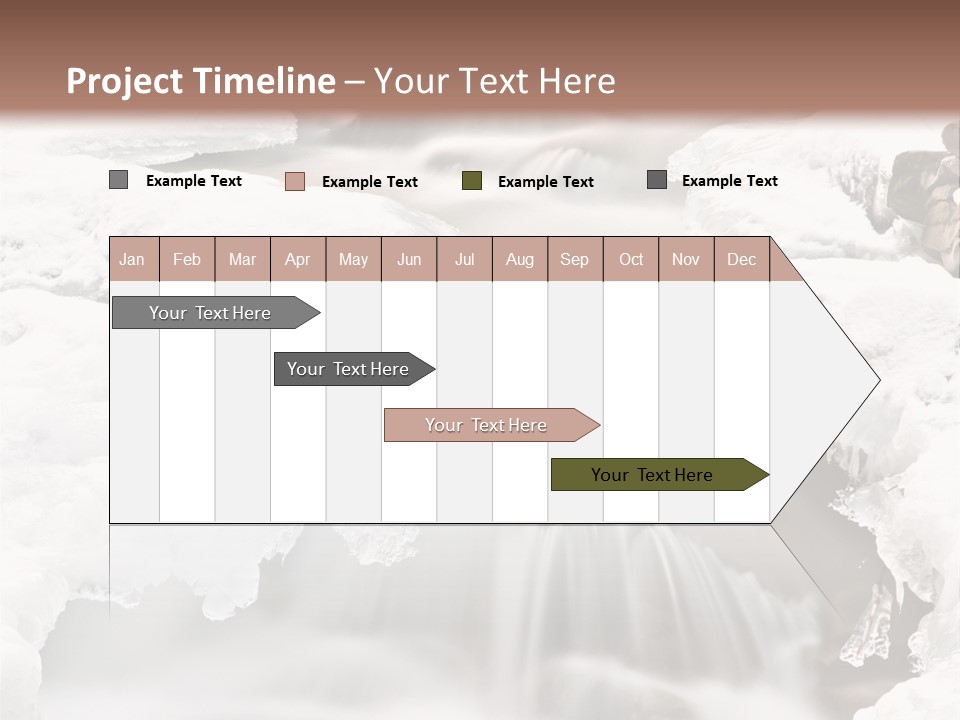 Project Timeline – Your Text Here

Example Text Example Text Example Text Example Text

| Jan | Feb | Mar | Apr | May | Jun | Jul | Aug | Sep | Oct | Nov | Dec |
|---|---|---|---|---|---|---|---|---|---|---|---|

Your Text Here

Your Text Here

Your Text Here

Your Text Here